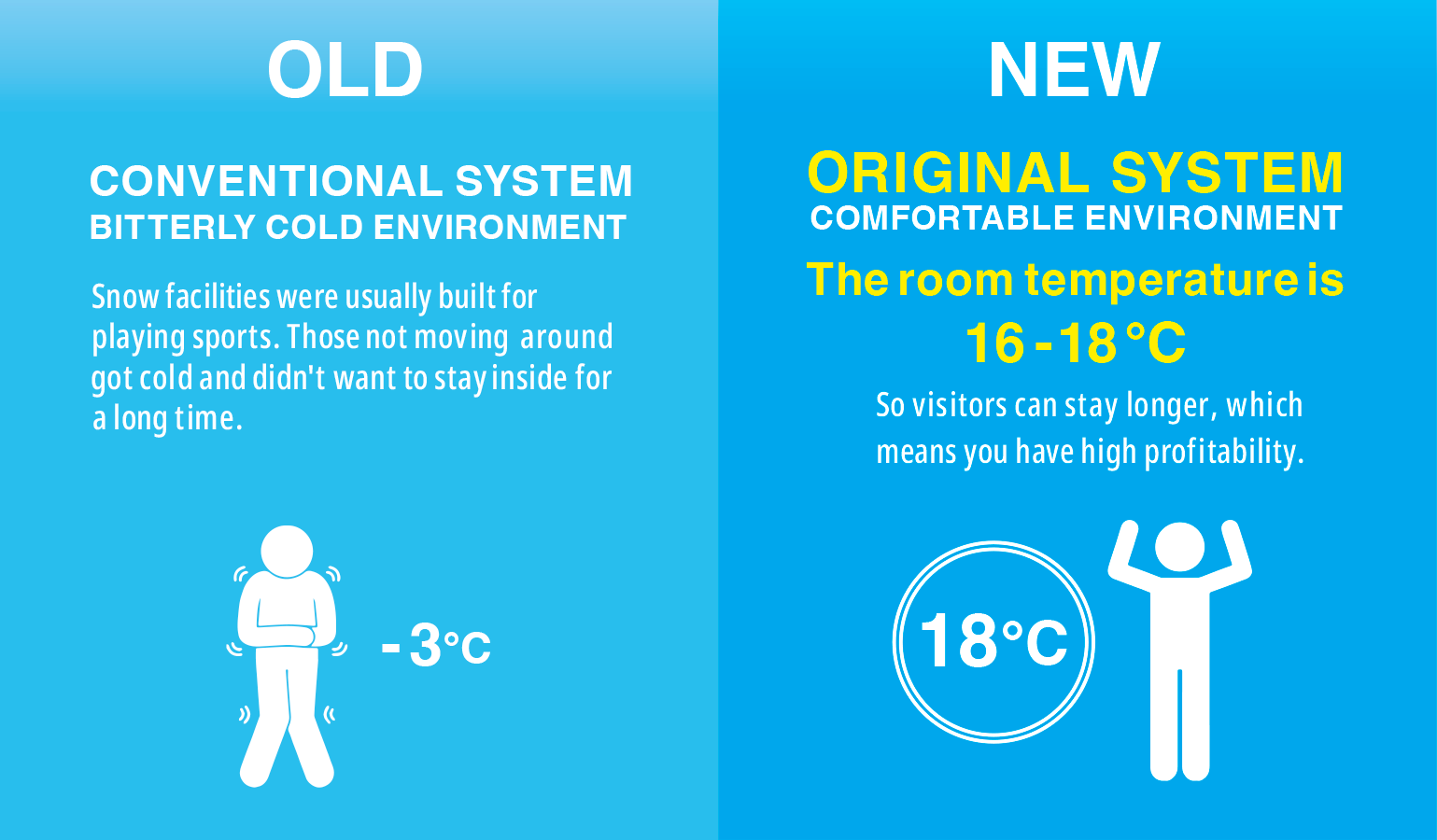 OLD

CONVENTIONAL SYSTEM
BITTERLY COLD ENVIRONMENT

Snow facilities were usually built for playing sports. Those not moving around got cold and didn't want to stay inside for a long time.

-3°C

NEW

ORIGINAL SYSTEM
COMFORTABLE ENVIRONMENT

The room temperature is
16-18°C

So visitors can stay longer, which means you have high profitability.

18°C